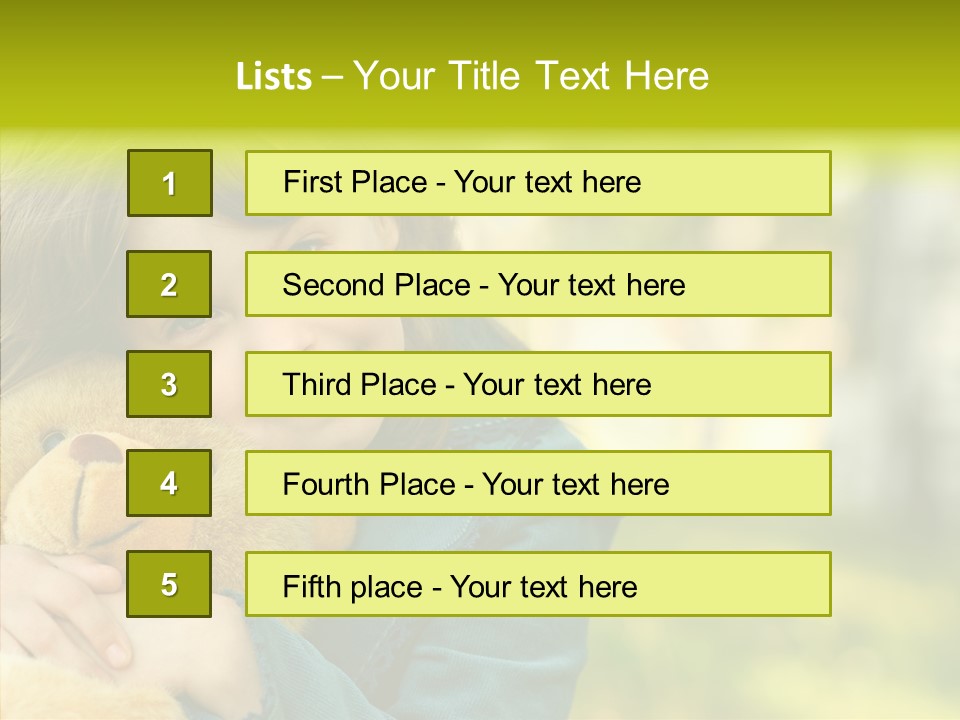 Lists – Your Title Text Here

1

First Place - Your text here

2

Second Place - Your text here

3

Third Place - Your text here

4

Fourth Place - Your text here

5

Fifth place - Your text here